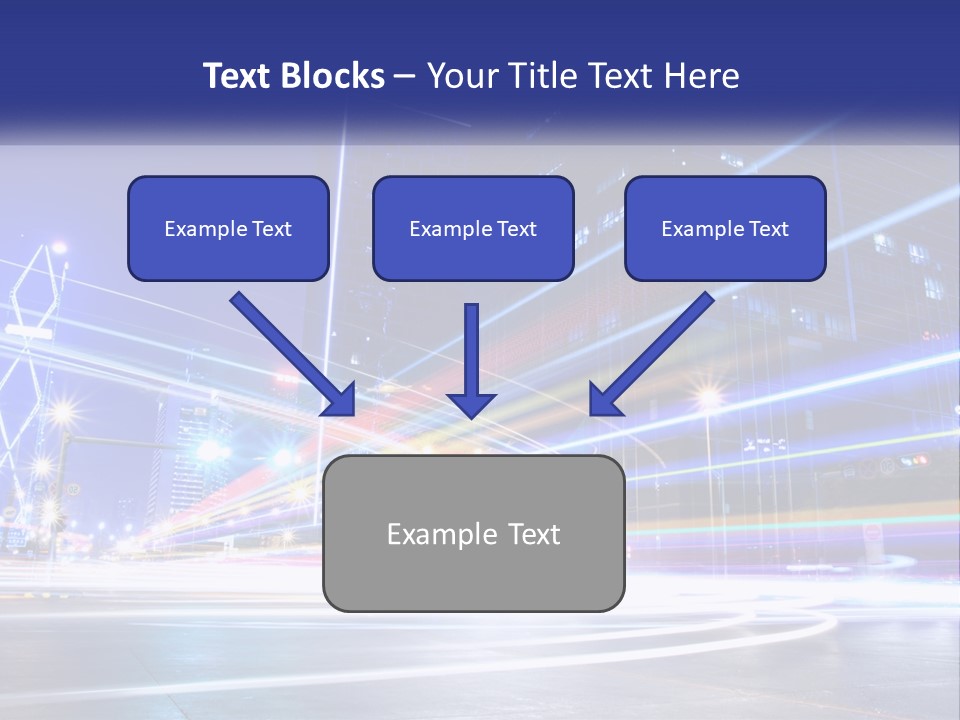 Text Blocks – Your Title Text Here

Example Text

Example Text

Example Text

Example Text